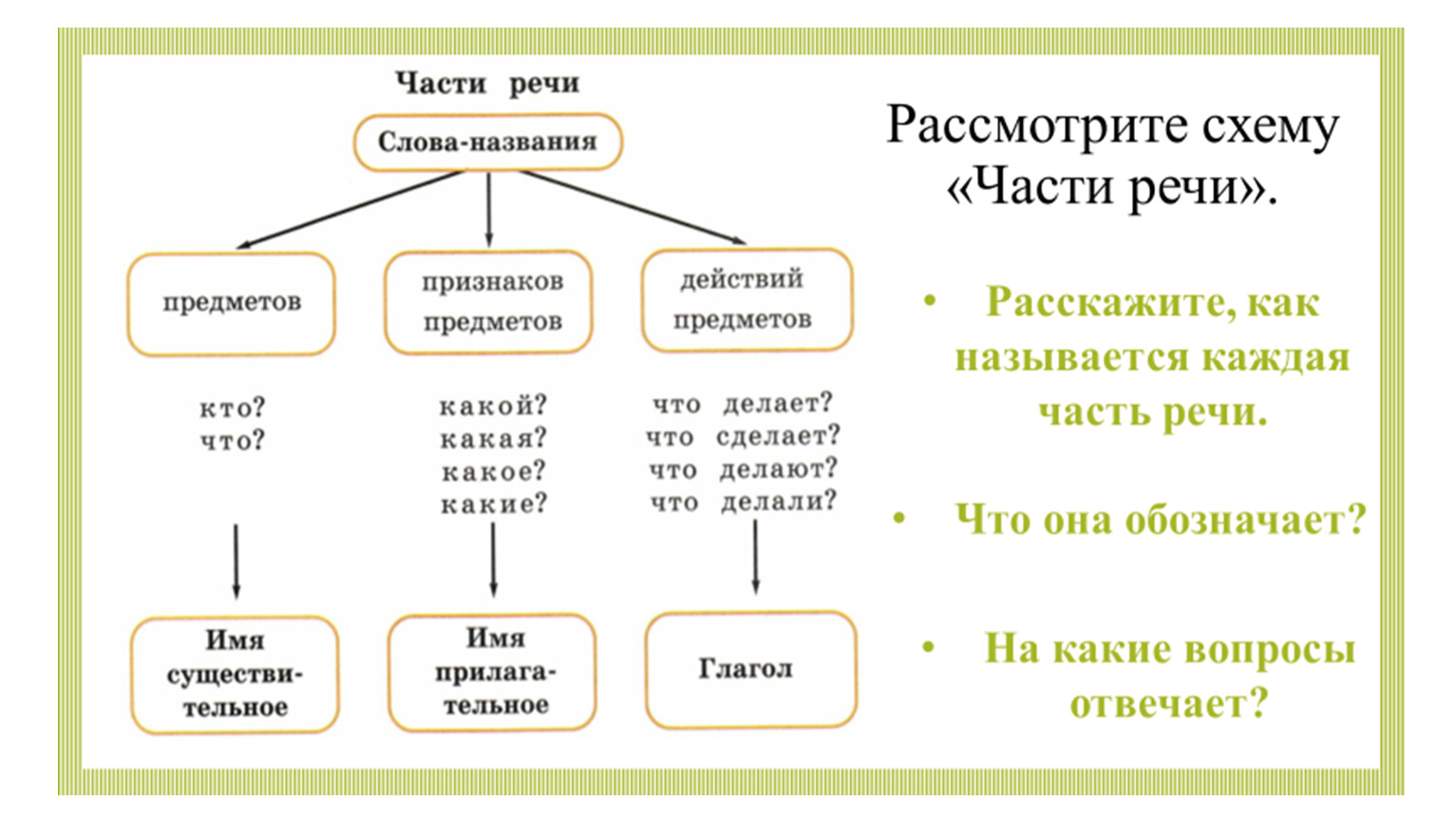 Части речи

Слова-названия

предметов

признаков предметов

действий предметов

кто?
что?

какой?
какая?
какое?
какие?

что делает?
что сделает?
что делают?
что делали?

Имя существительное

Имя прилагательное

Глагол

Рассмотрите схему «Части речи».

• Расскажите, как называется каждая часть речи.

• Что она обозначает?

• На какие вопросы отвечает?